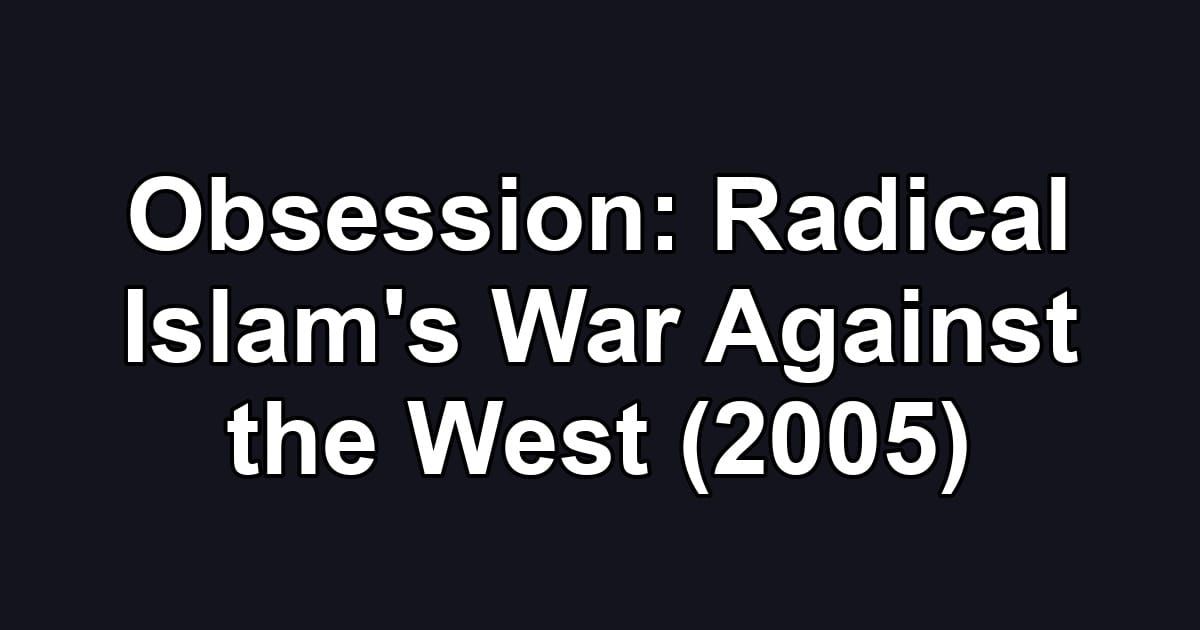 Obsession: Radical Islam's War Against the West (2005)